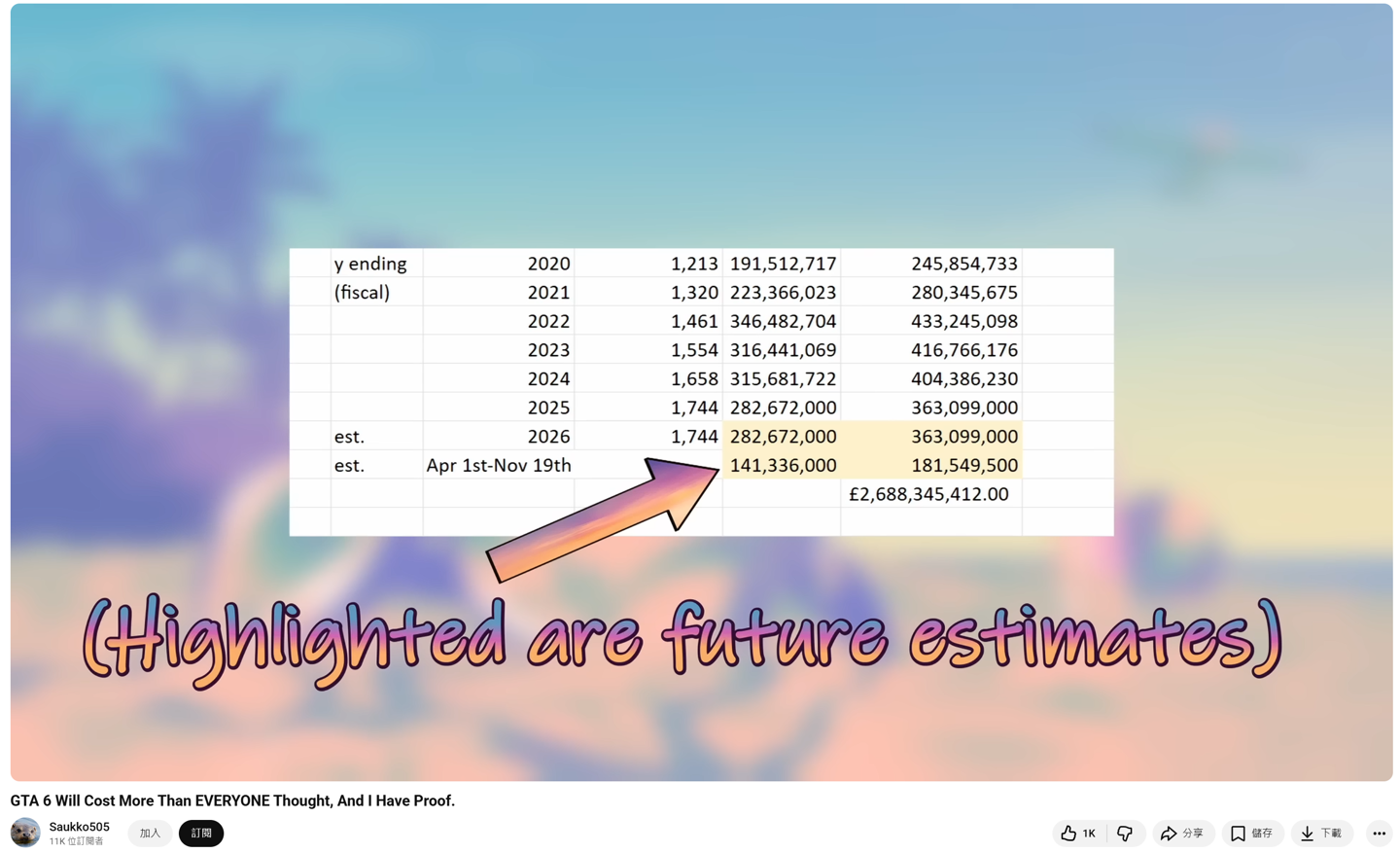 |  |  |  |  |  |
|---|---|---|---|---|
| y ending | 2020 | 1,213 | 191,512,717 | 245,854,733 |
| (fiscal) | 2021 | 1,320 | 223,366,023 | 280,345,675 |
|  | 2022 | 1,461 | 346,482,704 | 433,245,098 |
|  | 2023 | 1,554 | 316,441,069 | 416,766,176 |
|  | 2024 | 1,658 | 315,681,722 | 404,386,230 |
|  | 2025 | 1,744 | 282,672,000 | 363,099,000 |
| est. | 2026 | 1,744 | 282,672,000 | 363,099,000 |
| est. | Apr 1st-Nov 19th |  | 141,336,000 | 181,549,500 |
|  |  |  |  | £2,688,345,412.00 |

(Highlighted are future estimates)

GTA 6 Will Cost More Than EVERYONE Thought, And I Have Proof.

Saukko505
11K 位訂閱者
加入
訂閱
1K
分享
儲存
下載